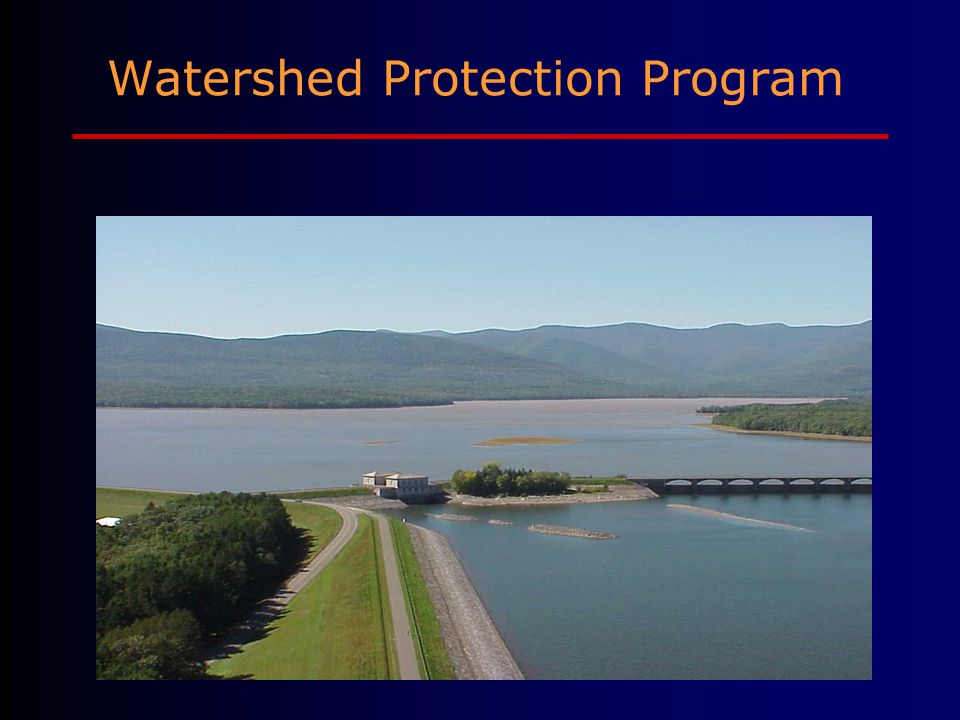 Watershed Protection Program